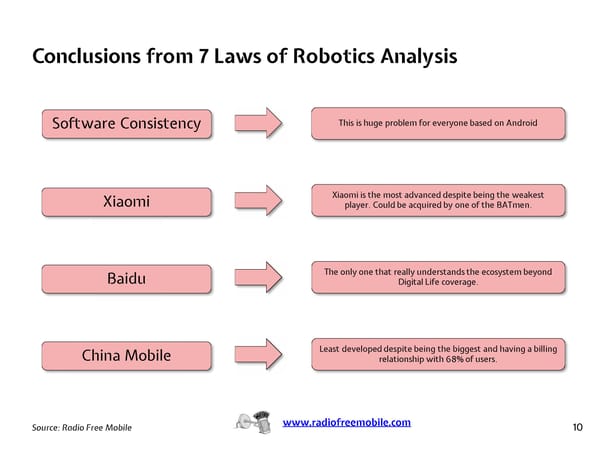 Conclusions from 7 Laws of Robotics Analysis

Software Consistency

This is huge problem for everyone based on Android

Xiaomi

Xiaomi is the most advanced despite being the weakest player. Could be acquired by one of the BATmen.

Baidu

The only one that really understands the ecosystem beyond Digital Life coverage.

China Mobile

Least developed despite being the biggest and having a billing relationship with 68% of users.

Source: Radio Free Mobile

www.radiofreemobile.com

10